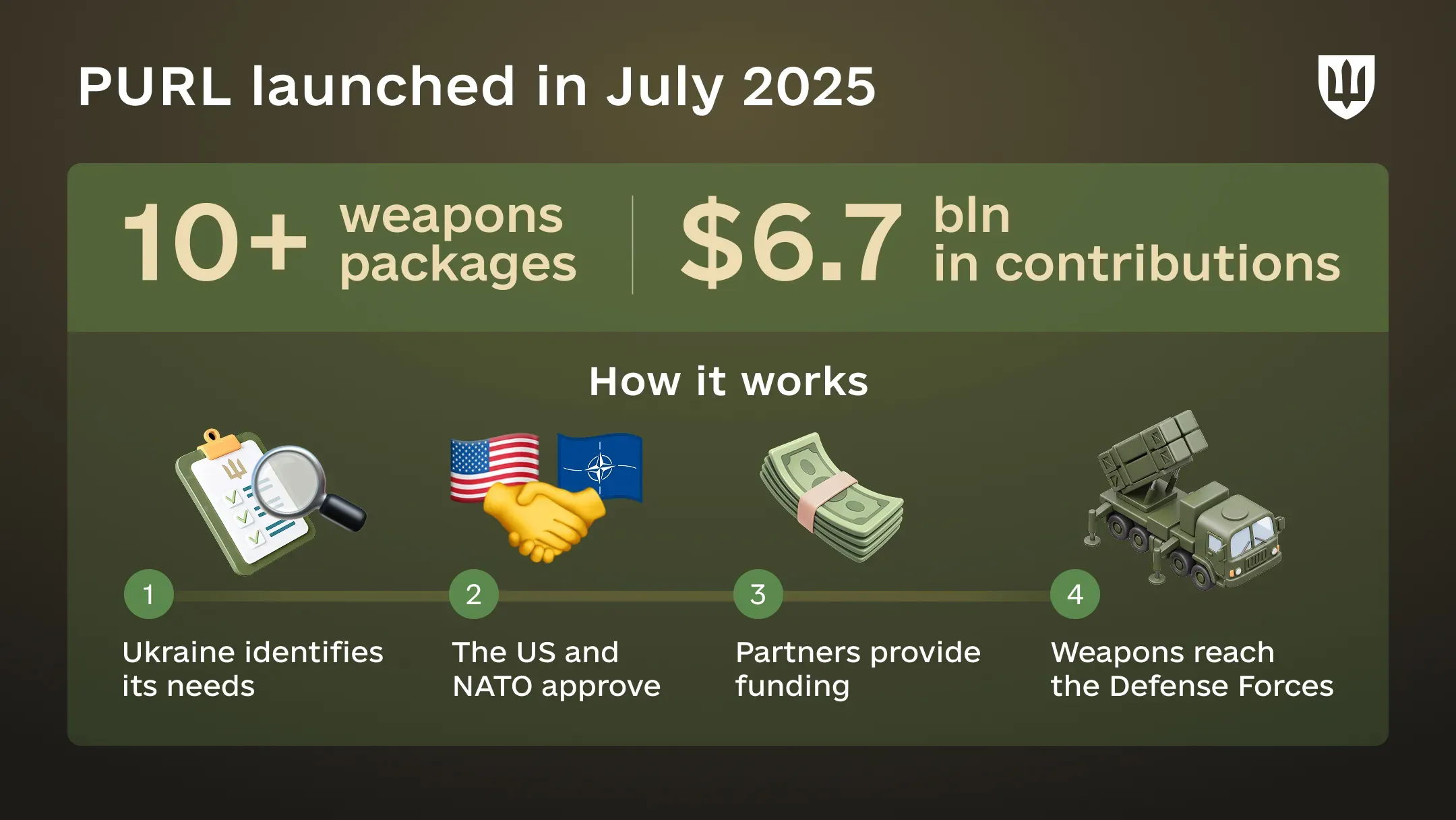 PURL launched in July 2025

10+ weapons packages

$6.7 bln in contributions

How it works

1
Ukraine identifies its needs

2
The US and NATO approve

3
Partners provide funding

4
Weapons reach the Defense Forces